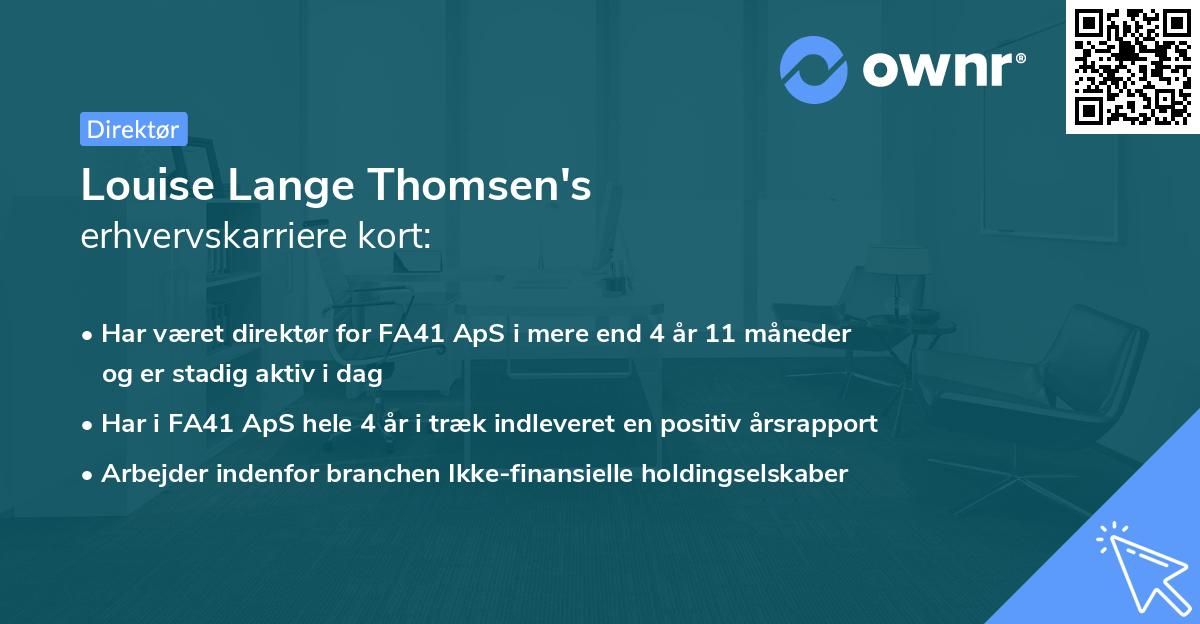 ownr®

Direktør

Louise Lange Thomsen's
erhvervskarriere kort:

• Har været direktør for FA41 ApS i mere end 4 år 11 måneder og er stadig aktiv i dag
• Har i FA41 ApS hele 4 år i træk indleveret en positiv årsrapport
• Arbejder indenfor branchen Ikke-finansielle holdingselskaber